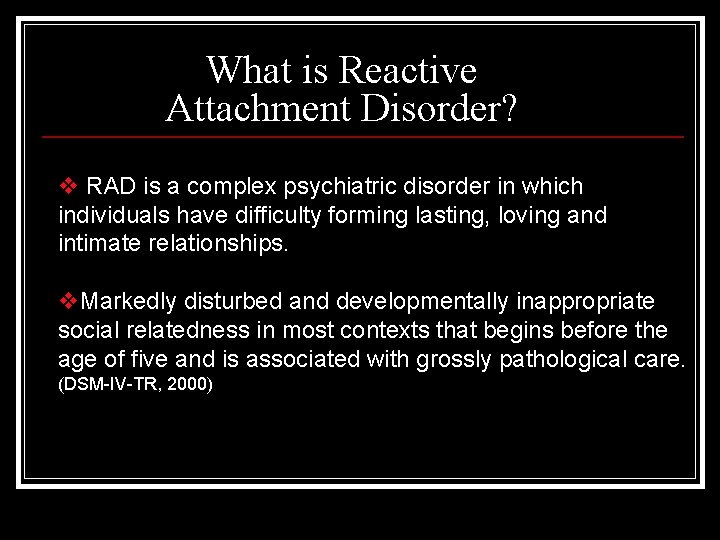 What is Reactive Attachment Disorder?

❖ RAD is a complex psychiatric disorder in which individuals have difficulty forming lasting, loving and intimate relationships.

❖Markedly disturbed and developmentally inappropriate social relatedness in most contexts that begins before the age of five and is associated with grossly pathological care. (DSM-IV-TR, 2000)